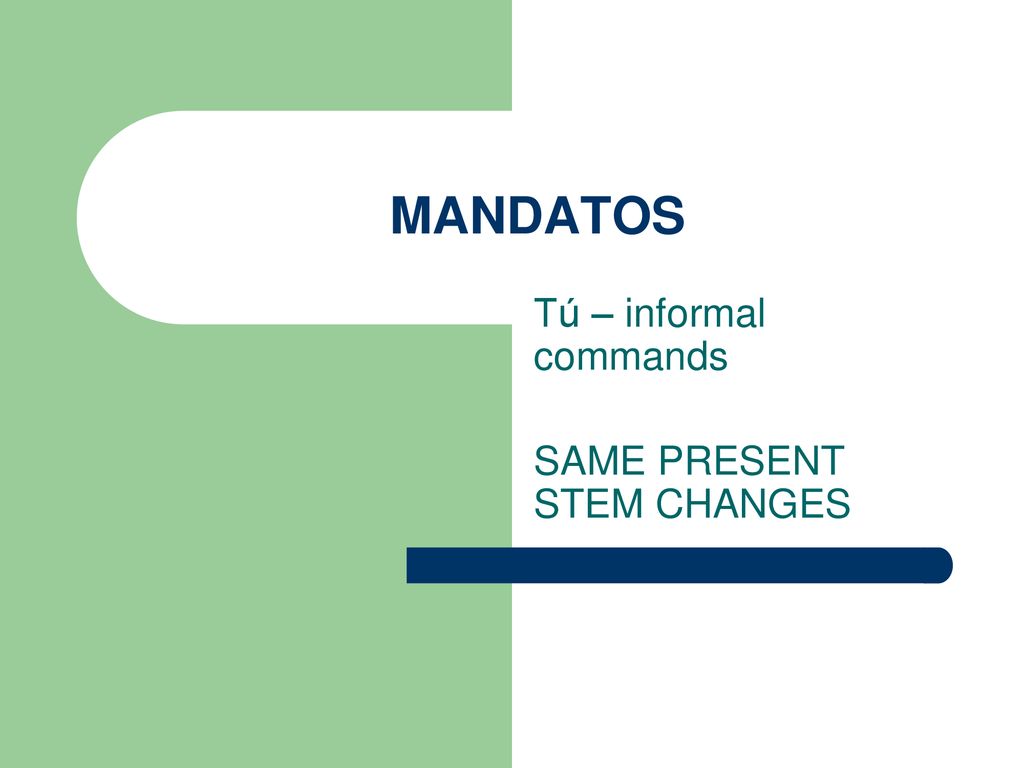 MANDATOS

Tú – informal commands

SAME PRESENT STEM CHANGES